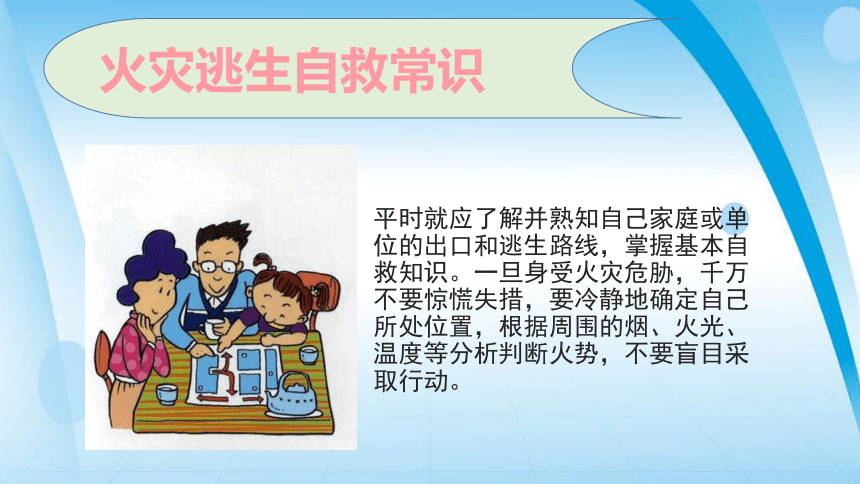 火灾逃生自救常识

平时就应了解并熟知自己家庭或单位的出口和逃生路线，掌握基本自救知识。一旦身受火灾危胁，千万不要惊慌失措，要冷静地确定自己所处位置，根据周围的烟、火光、温度等分析判断火势，不要盲目采取行动。